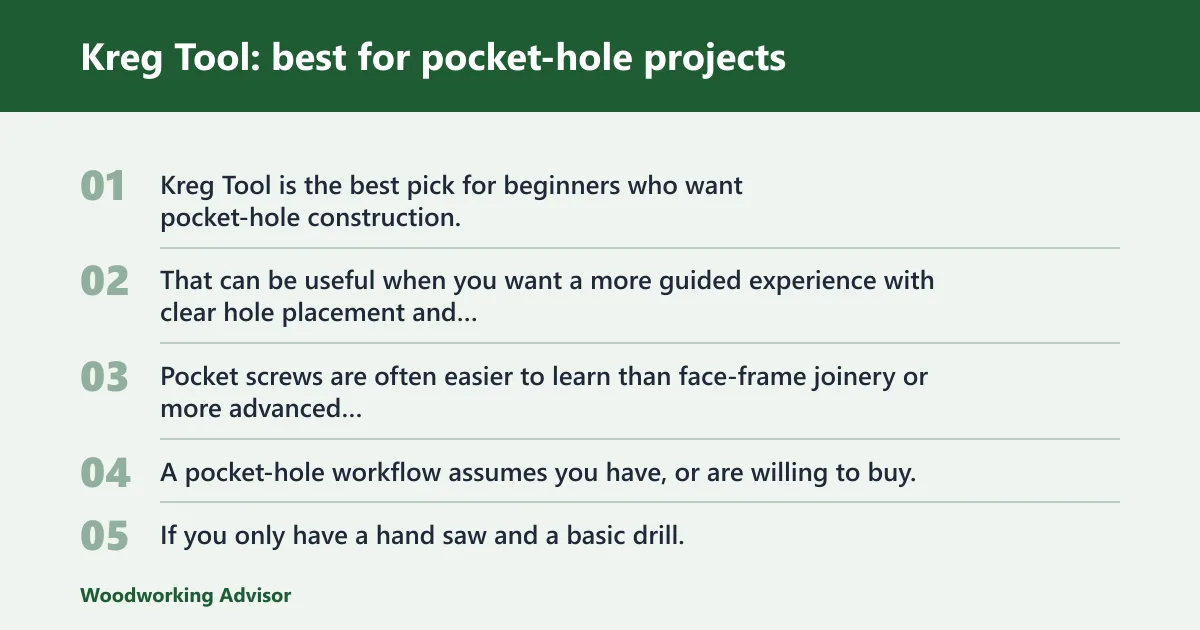 Kreg Tool: best for pocket-hole projects

01 Kreg Tool is the best pick for beginners who want pocket-hole construction.

02 That can be useful when you want a more guided experience with clear hole placement and...

03 Pocket screws are often easier to learn than face-frame joinery or more advanced...

04 A pocket-hole workflow assumes you have, or are willing to buy.

05 If you only have a hand saw and a basic drill.

Woodworking Advisor